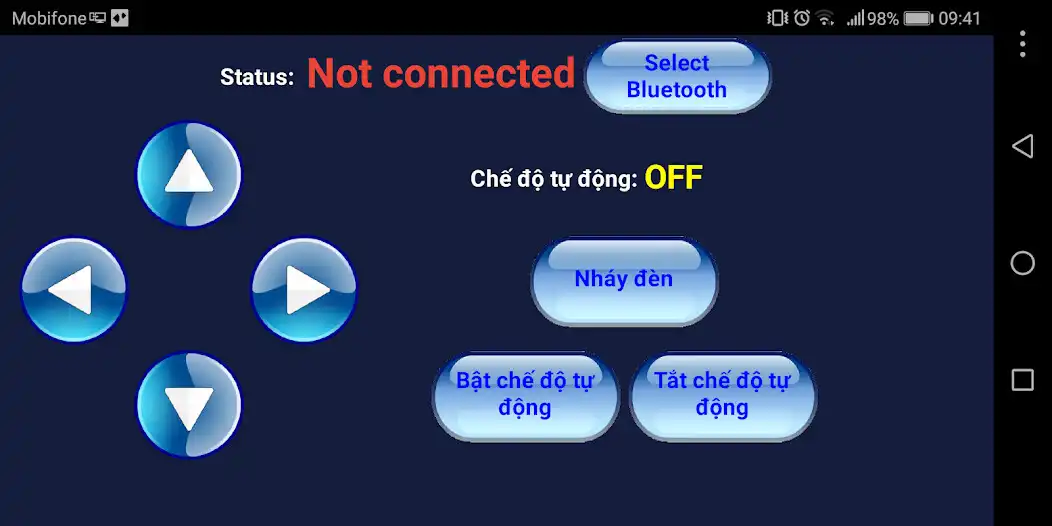 Mobifone

98% 09:41

Status: Not connected

Select Bluetooth

Chế độ tự động: OFF

Nháy đèn

Bật chế độ tự động

Tắt chế độ tự động